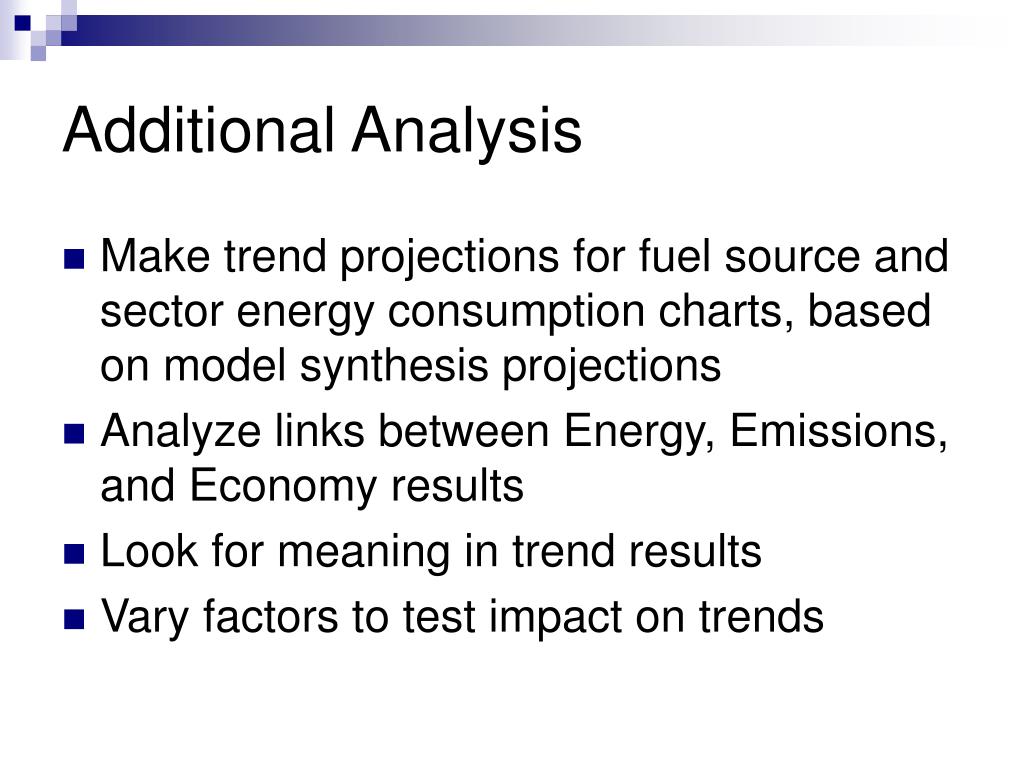 Additional Analysis

- Make trend projections for fuel source and sector energy consumption charts, based on model synthesis projections
- Analyze links between Energy, Emissions, and Economy results
- Look for meaning in trend results
- Vary factors to test impact on trends